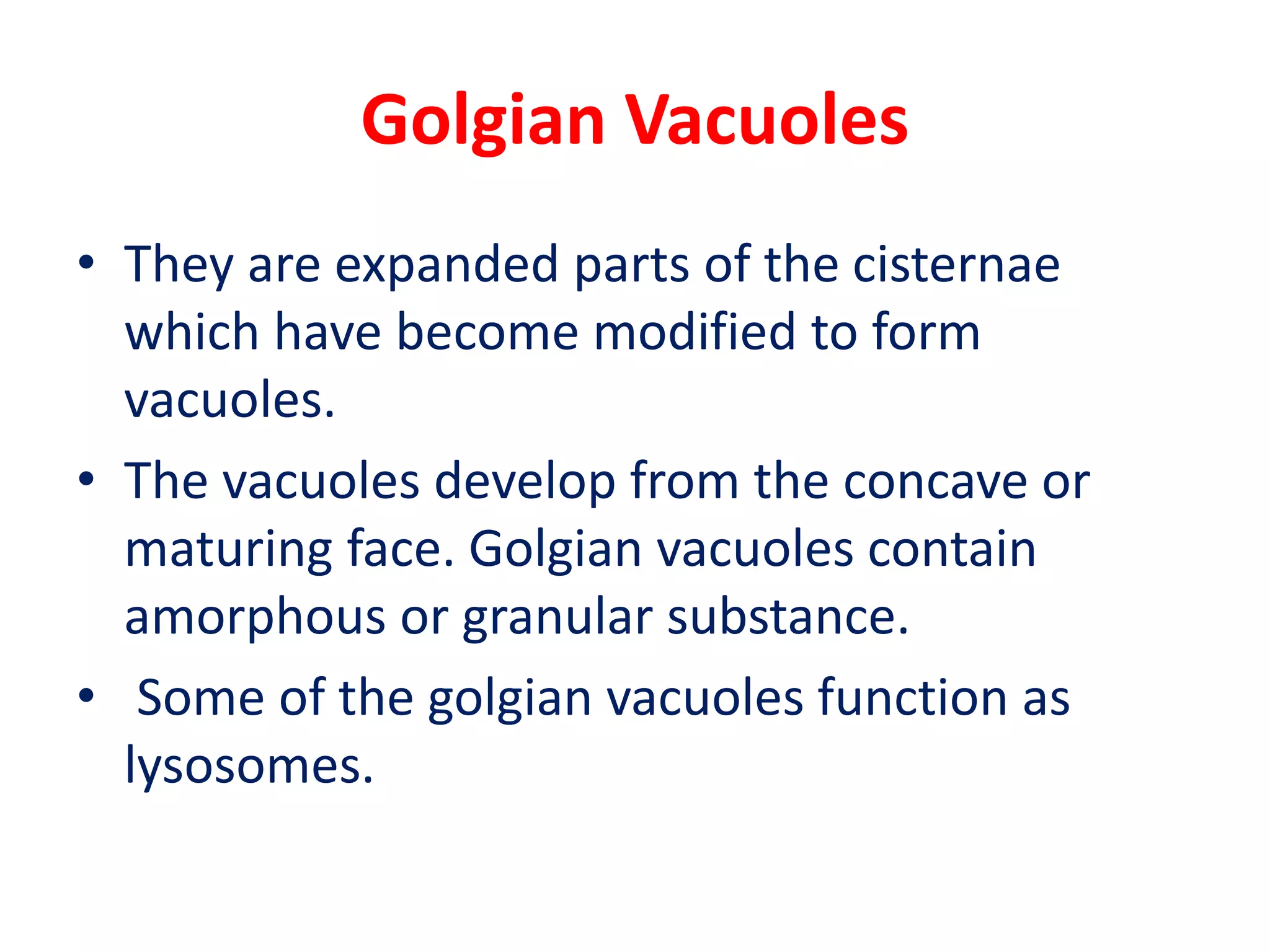 Golgian Vacuoles

• They are expanded parts of the cisternae which have become modified to form vacuoles.

• The vacuoles develop from the concave or maturing face. Golgian vacuoles contain amorphous or granular substance.

• Some of the golgian vacuoles function as lysosomes.